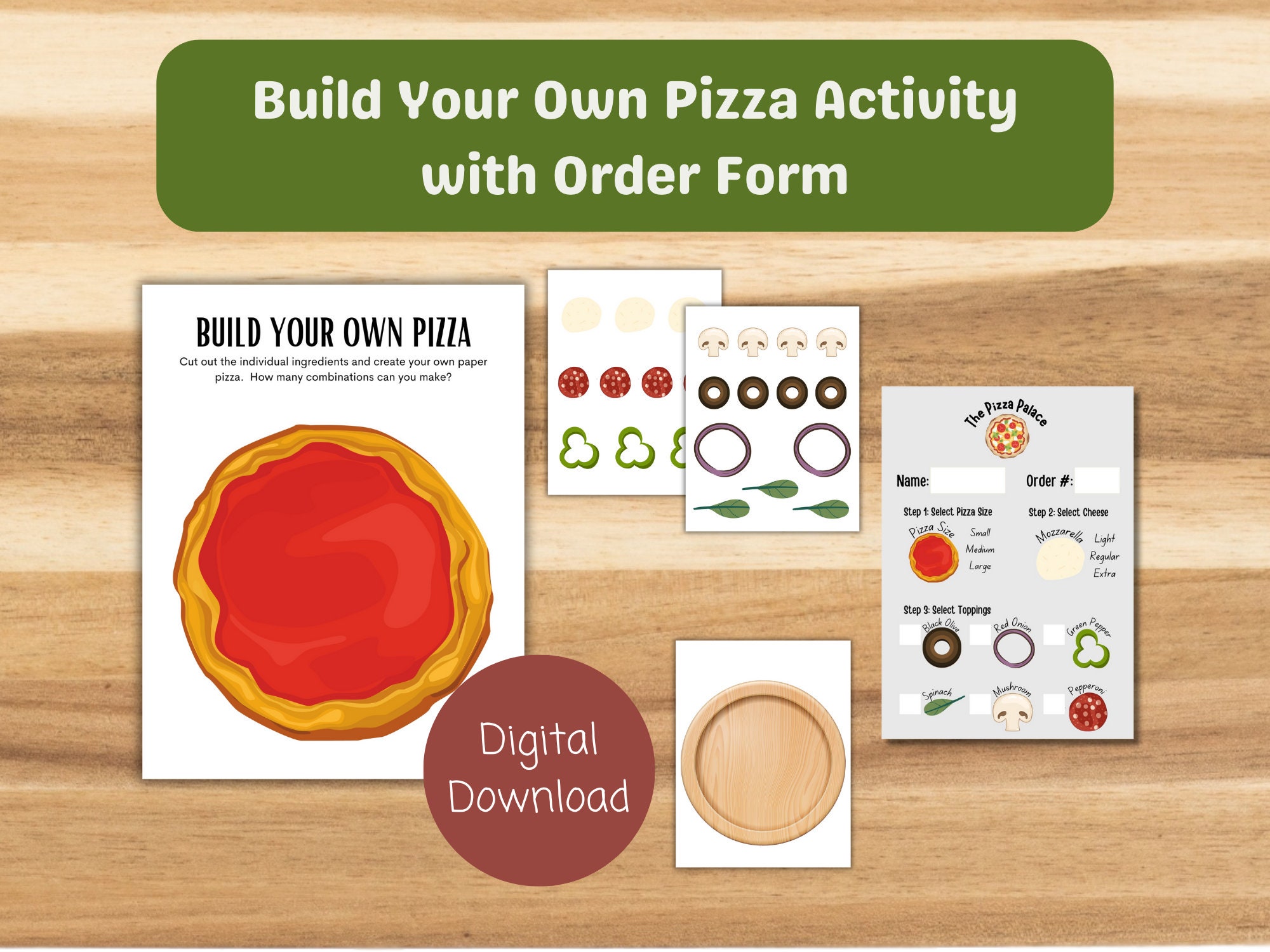 Build Your Own Pizza Activity with Order Form

BUILD YOUR OWN PIZZA

Cut out the individual ingredients and create your own paper pizza. How many combinations can you make?

Digital Download

The Pizza Palace

Name:

Order #:

Step 1: Select Pizza Size

Pizza Size

Small

Medium

Large

Step 2: Select Cheese

Mozzarella

Light

Regular

Extra

Step 3: Select Toppings

Black Olive

Red Onion

Green Pepper

Spinach

Mushroom

Pepperoni